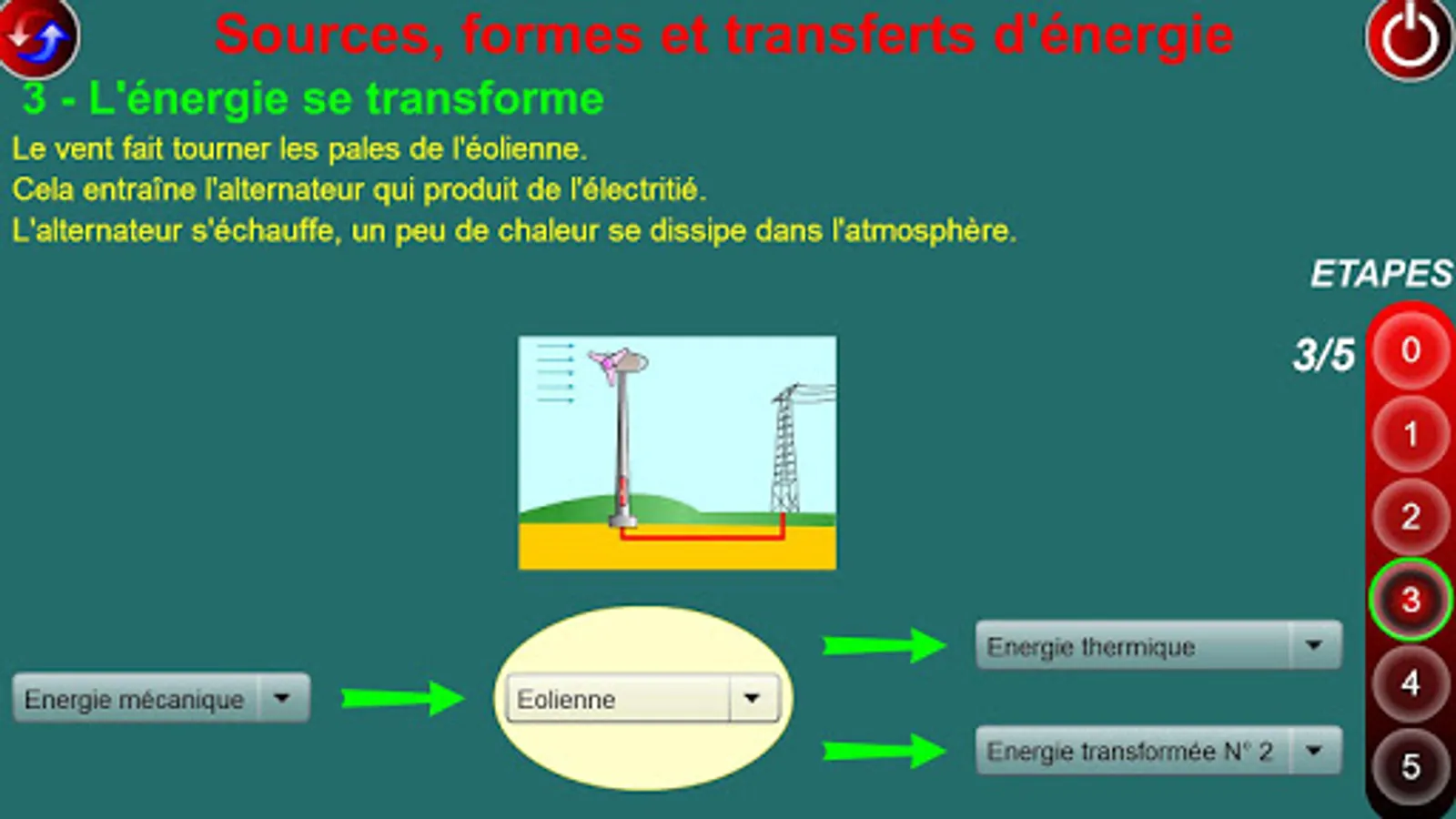 Sources, formes et transferts d'énergie

3 - L'énergie se transforme

Le vent fait tourner les pales de l'éolienne.
Cela entraîne l'alternateur qui produit de l'électritié.
L'alternateur s'échauffe, un peu de chaleur se dissipe dans l'atmosphère.

ETAPES

3/5

0
1
2
3
4
5

Energie mécanique

Eolienne

Energie thermique

Energie transformée N° 2